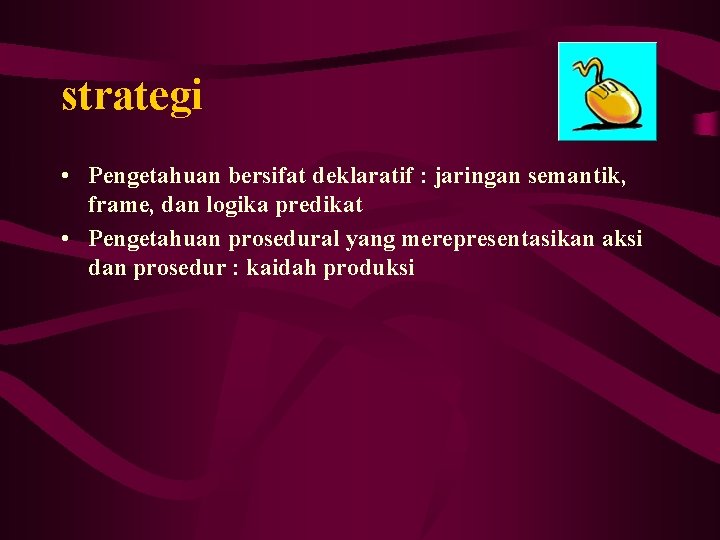 strategi

• Pengetahuan bersifat deklaratif : jaringan semantik, frame, dan logika predikat
• Pengetahuan prosedural yang merepresentasikan aksi dan prosedur : kaidah produksi